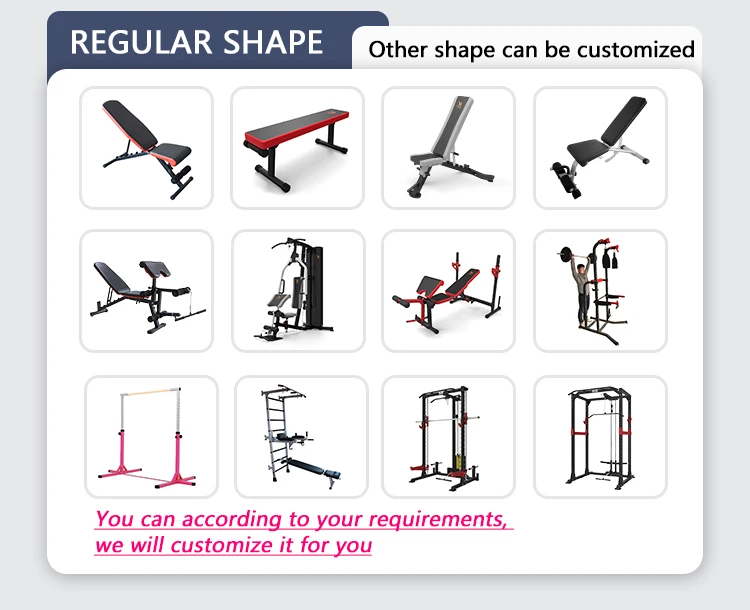 REGULAR SHAPE

Other shape can be customized

You can according to your requirements, we will customize it for you